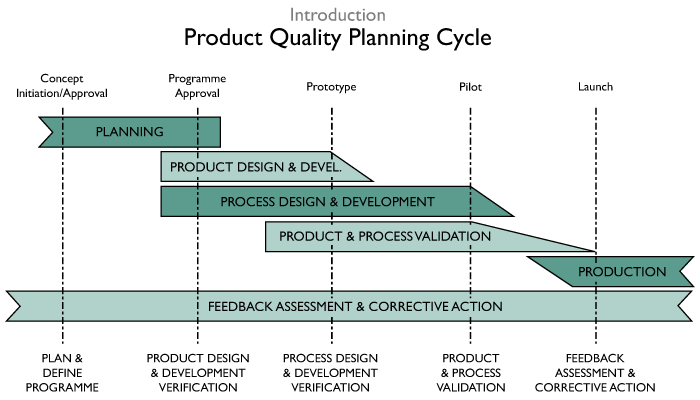 Introduction
Product Quality Planning Cycle

Concept Initiation/Approval

Programme Approval

Prototype

Pilot

Launch

PLANNING

PRODUCT DESIGN & DEVEL.

PROCESS DESIGN & DEVELOPMENT

PRODUCT & PROCESS VALIDATION

PRODUCTION

FEEDBACK ASSESSMENT & CORRECTIVE ACTION

PLAN & DEFINE PROGRAMME

PRODUCT DESIGN & DEVELOPMENT VERIFICATION

PROCESS DESIGN & DEVELOPMENT VERIFICATION

PRODUCT & PROCESS VALIDATION

FEEDBACK ASSESSMENT & CORRECTIVE ACTION